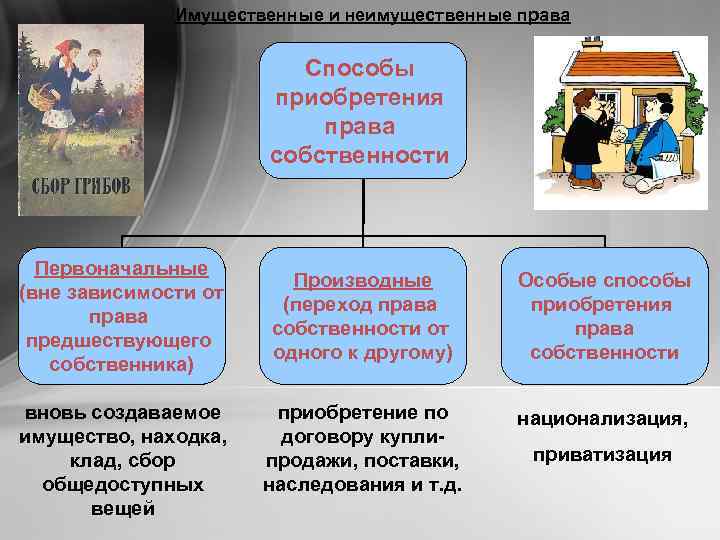 Имущественные и неимущественные права

СБОР ГРИБОВ

Способы приобретения права собственности

Первоначальные (вне зависимости от права предшествующего собственника)

Производные (переход права собственности от одного к другому)

Особые способы приобретения права собственности

вновь создаваемое имущество, находка, клад, сбор общедоступных вещей

приобретение по договору купли-продажи, поставки, наследования и т.д.

национализация,

приватизация